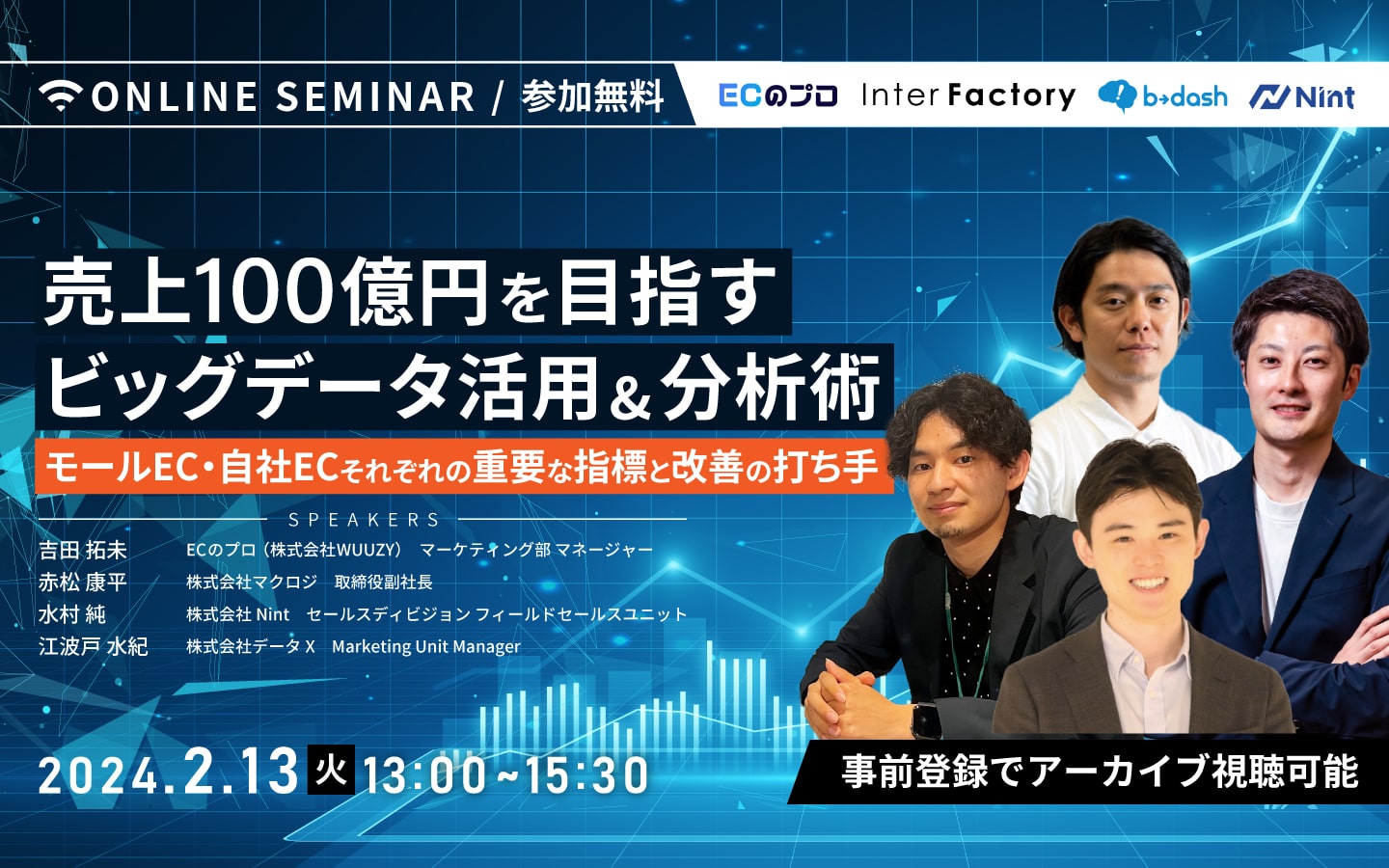 ONLINE SEMINAR / 参加無料

ECのプロ Inter Factory b→dash Nint

売上100億円を目指す
ビッグデータ活用＆分析術

モールEC・自社ECそれぞれの重要な指標と改善の打ち手

SPEAKERS

吉田 拓未　ECのプロ（株式会社WUUZY）　マーケティング部 マネージャー
赤松 康平　株式会社マクロジ　取締役副社長
水村 純　株式会社 Nint　セールスディビジョン フィールドセールスユニット
江波戸 水紀　株式会社データ X　Marketing Unit Manager

2024.2.13 火 13:00～15:30

事前登録でアーカイブ視聴可能